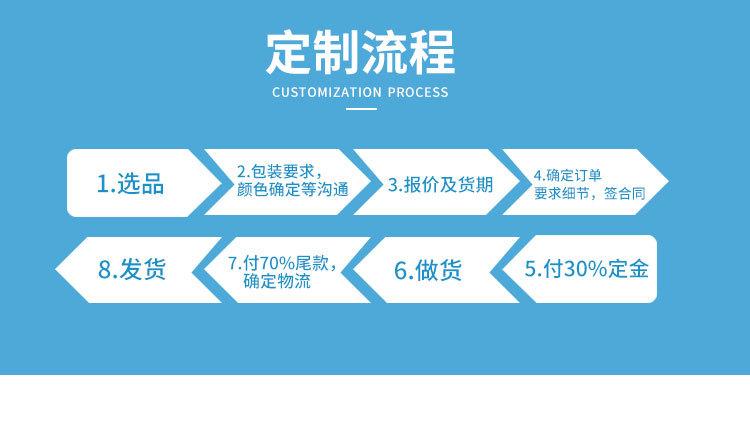 定制流程
CUSTOMIZATION PROCESS

1.选品

2.包装要求，颜色确定等沟通

3.报价及货期

4.确定订单 要求细节，签合同

5.付30%定金

6.做货

7.付70%尾款，确定物流

8.发货